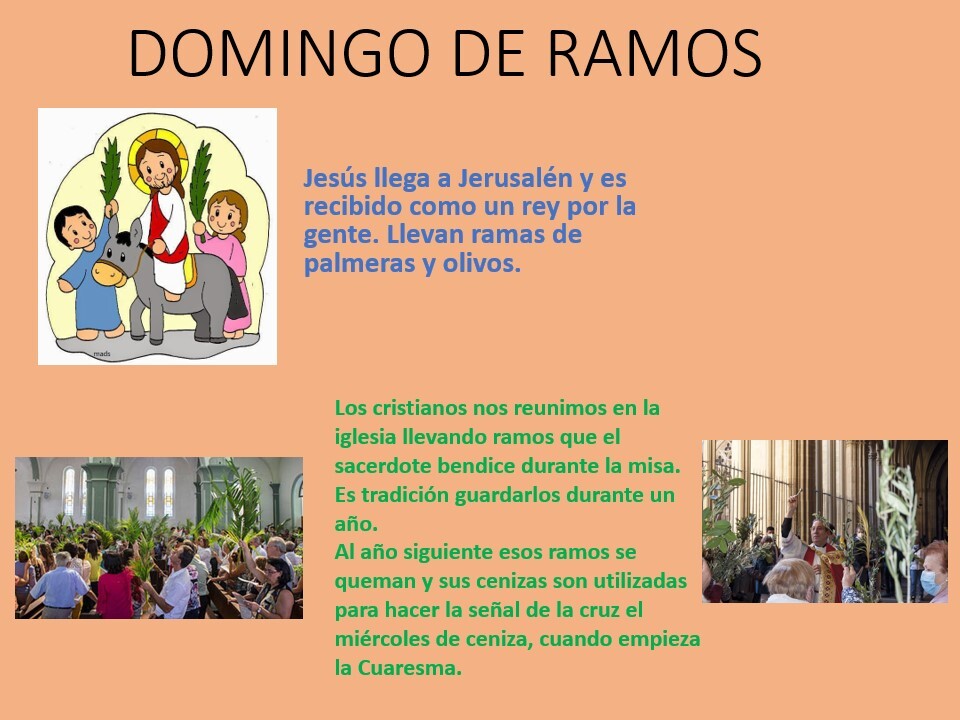 DOMINGO DE RAMOS

mads

Jesús llega a Jerusalén y es recibido como un rey por la gente. Llevan ramas de palmeras y olivos.

Los cristianos nos reunimos en la iglesia llevando ramos que el sacerdote bendice durante la misa. Es tradición guardarlos durante un año.
Al año siguiente esos ramos se queman y sus cenizas son utilizadas para hacer la señal de la cruz el miércoles de ceniza, cuando empieza la Cuaresma.